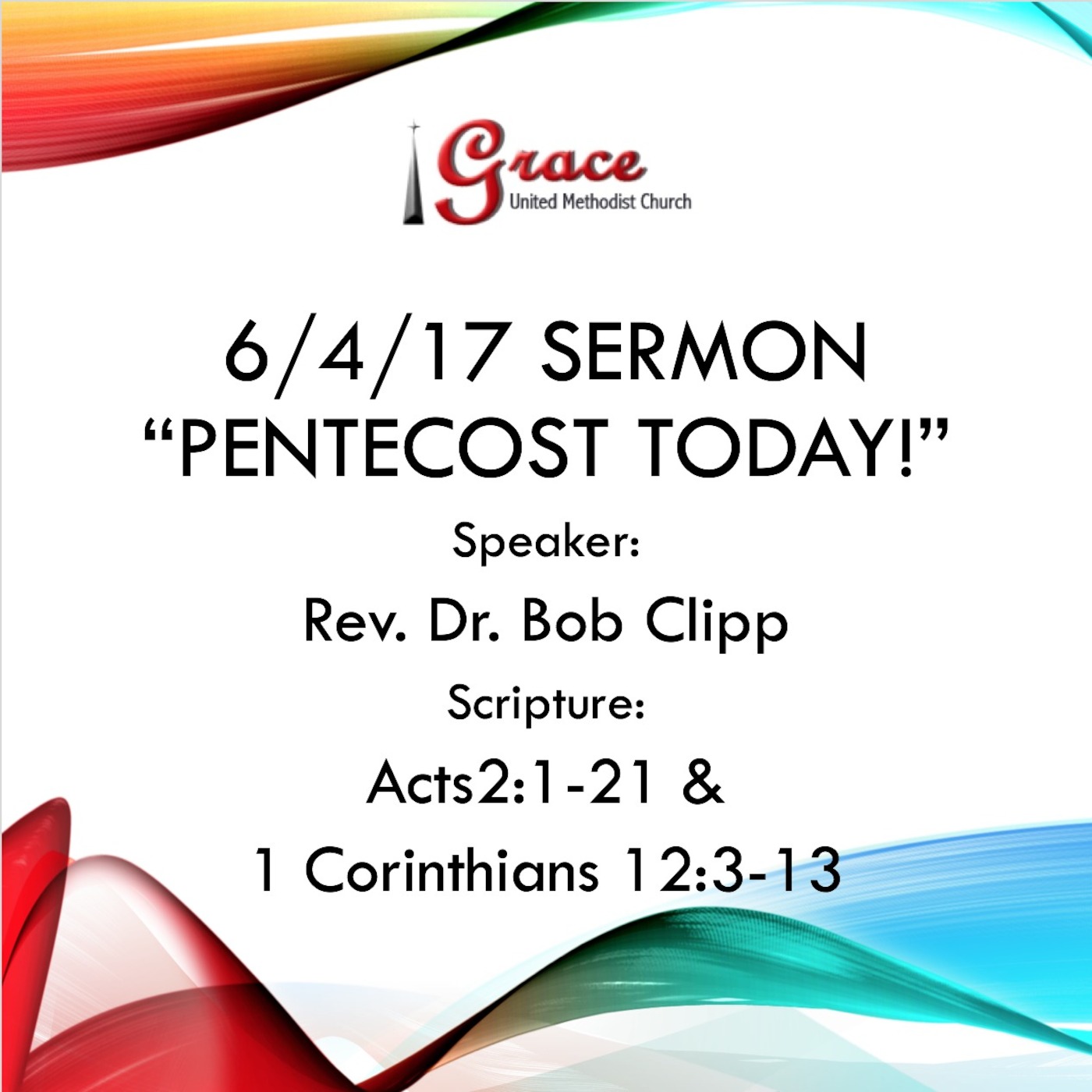 Grace
United Methodist Church

6/4/17 SERMON
"PENTECOST TODAY!"

Speaker:

Rev. Dr. Bob Clipp

Scripture:

Acts2:1-21 &

1 Corinthians 12:3-13